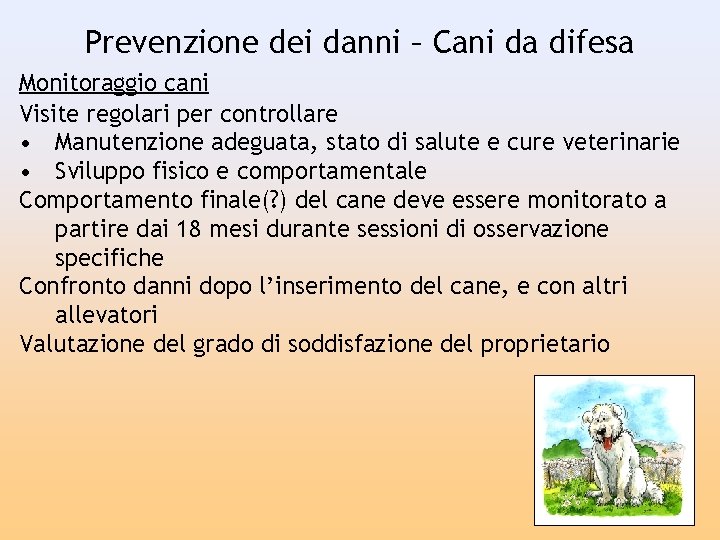 Prevenzione dei danni – Cani da difesa

Monitoraggio cani

Visite regolari per controllare

• Manutenzione adeguata, stato di salute e cure veterinarie
• Sviluppo fisico e comportamentale

Comportamento finale(?) del cane deve essere monitorato a partire dai 18 mesi durante sessioni di osservazione specifiche

Confronto danni dopo l'inserimento del cane, e con altri allevatori

Valutazione del grado di soddisfazione del proprietario